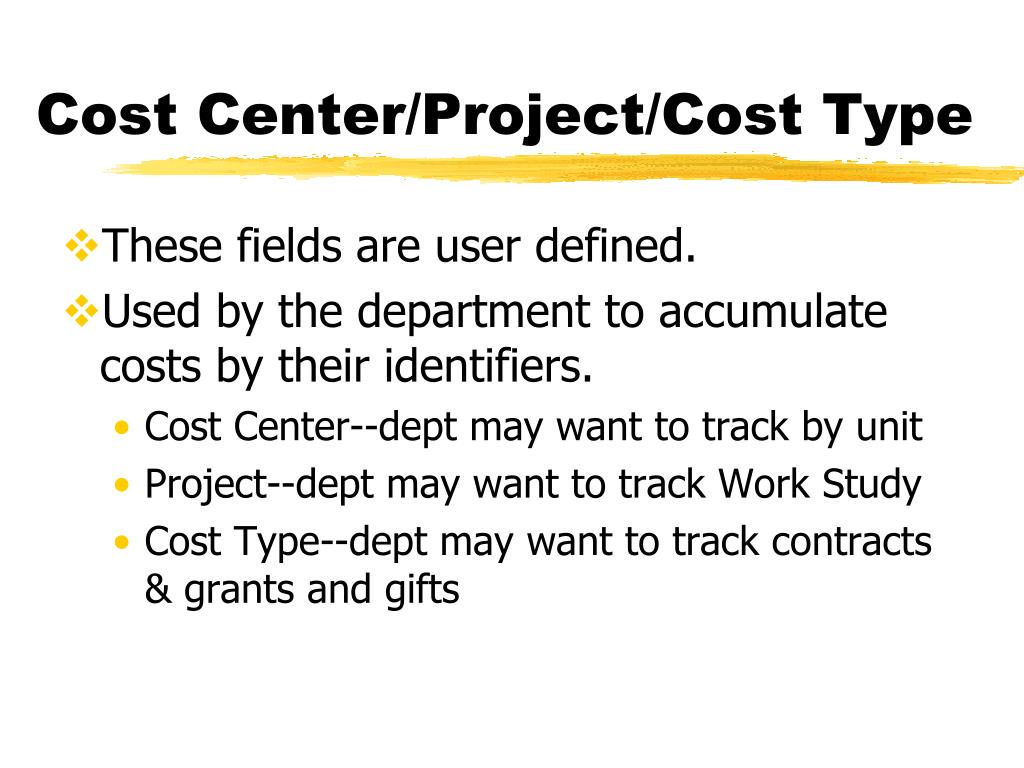 Cost Center/Project/Cost Type

❖These fields are user defined.

❖Used by the department to accumulate costs by their identifiers.

• Cost Center--dept may want to track by unit
• Project--dept may want to track Work Study
• Cost Type--dept may want to track contracts & grants and gifts